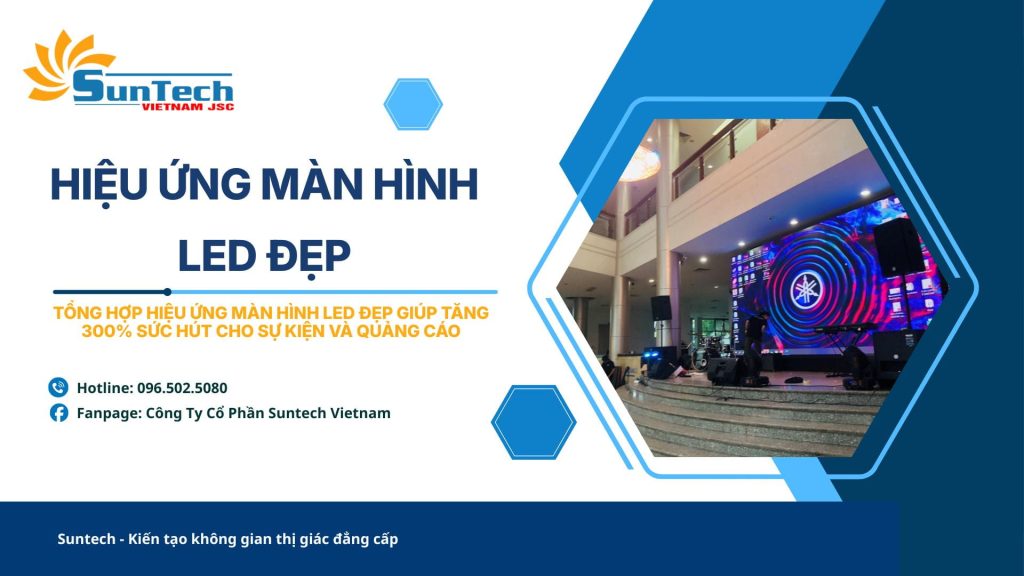 SunTech
VIETNAM JSC

HIỆU ỨNG MÀN HÌNH LED ĐẸP

TỔNG HỢP HIỆU ỨNG MÀN HÌNH LED ĐẸP GIÚP TĂNG 300% SỨC HÚT CHO SỰ KIỆN VÀ QUẢNG CÁO

Hotline: 096.502.5080

Fanpage: Công Ty Cổ Phần Suntech Vietnam

Suntech - Kiến tạo không gian thị giác đẳng cấp